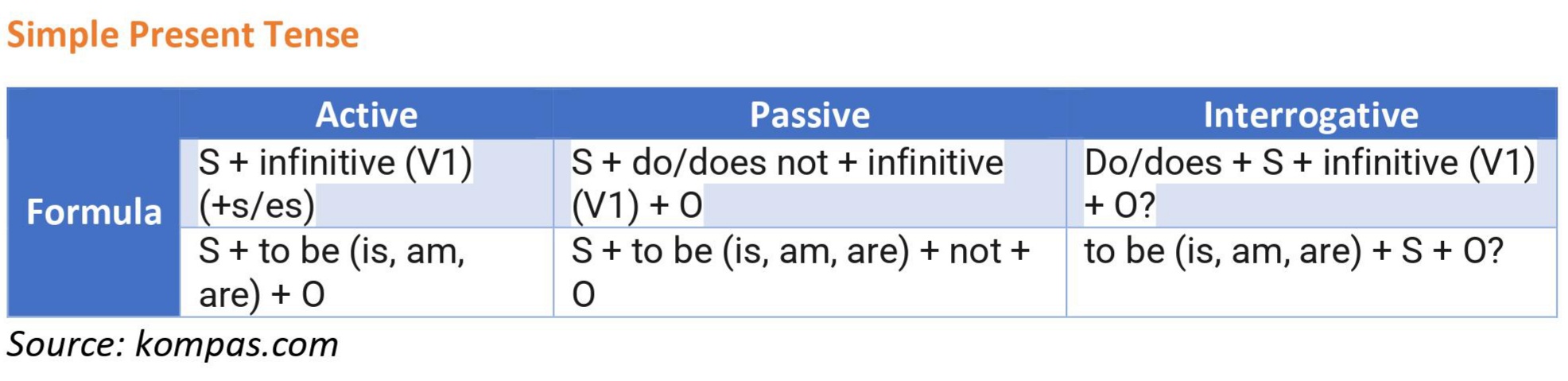 Simple Present Tense

| | Active | Passive | Interrogative |
|---|---|---|---|
| Formula | S + infinitive (V1) (+s/es) | S + do/does not + infinitive (V1) + O | Do/does + S + infinitive (V1) + O? |
| | S + to be (is, am, are) + O | S + to be (is, am, are) + not + O | to be (is, am, are) + S + O? |

Source: kompas.com